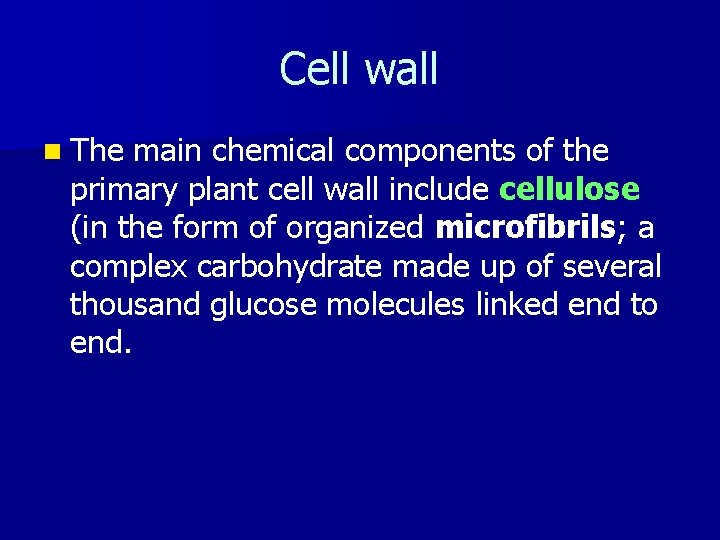 Cell wall

The main chemical components of the primary plant cell wall include cellulose (in the form of organized microfibrils; a complex carbohydrate made up of several thousand glucose molecules linked end to end.